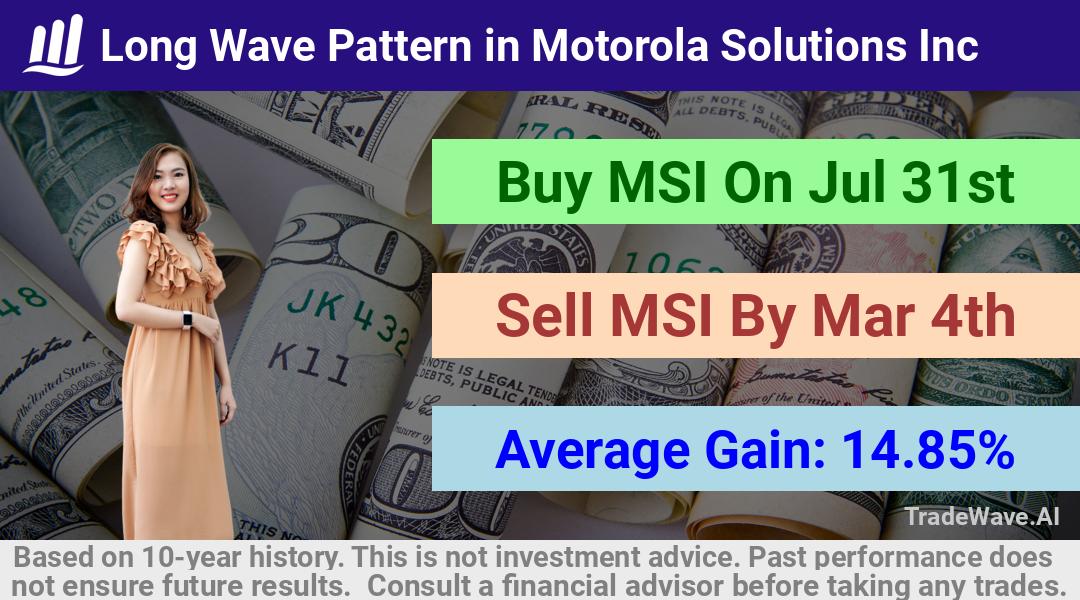 Long Wave Pattern in Motorola Solutions Inc

Buy MSI On Jul 31st

Sell MSI By Mar 4th

Average Gain: 14.85%

TradeWave.AI

Based on 10-year history. This is not investment advice. Past performance does not ensure future results. Consult a financial advisor before taking any trades.